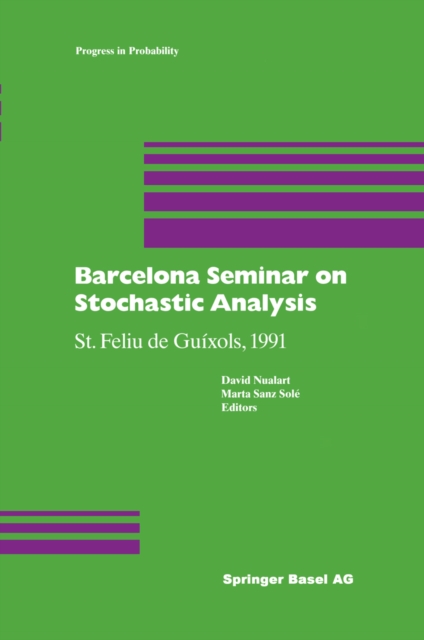 Progress in Probability

Barcelona Seminar on Stochastic Analysis

St. Feliu de Guíxols, 1991

David Nualart
Marta Sanz Solé
Editors

Springer Basel AG